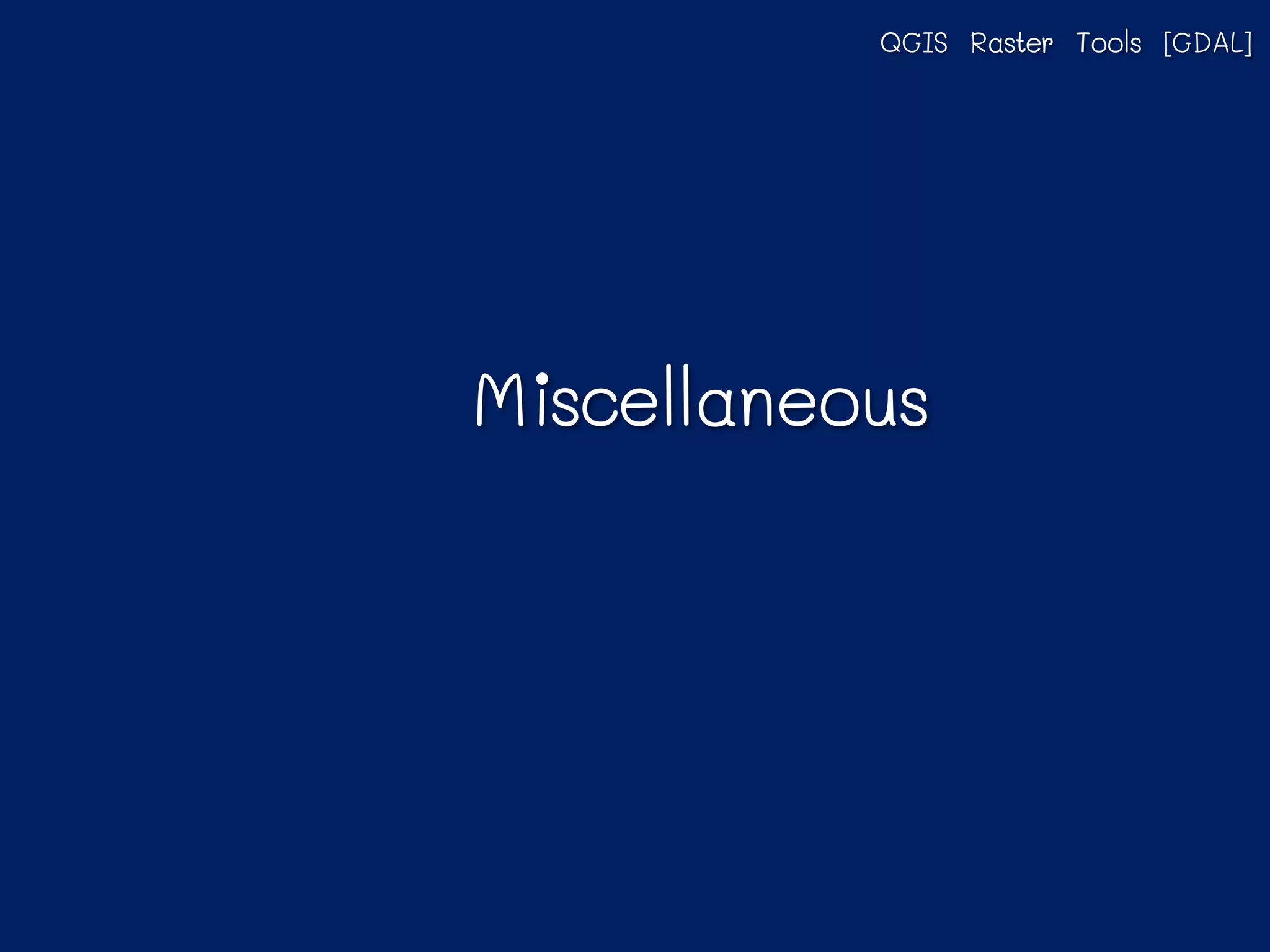 QGIS Raster Tools [GDAL]

Miscellaneous